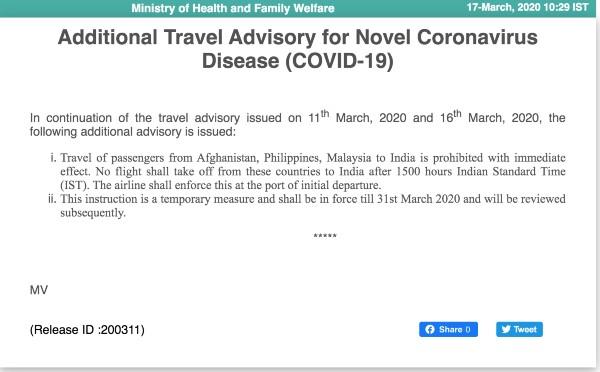 Ministry of Health and Family Welfare

17-March, 2020 10:29 IST

Additional Travel Advisory for Novel Coronavirus Disease (COVID-19)

In continuation of the travel advisory issued on 11$^{th}$ March, 2020 and 16$^{th}$ March, 2020, the following additional advisory is issued:

i. Travel of passengers from Afghanistan, Philippines, Malaysia to India is prohibited with immediate effect. No flight shall take off from these countries to India after 1500 hours Indian Standard Time (IST). The airline shall enforce this at the port of initial departure.
ii. This instruction is a temporary measure and shall be in force till 31st March 2020 and will be reviewed subsequently.

*****

MV

(Release ID :200311)

Share 0

Tweet